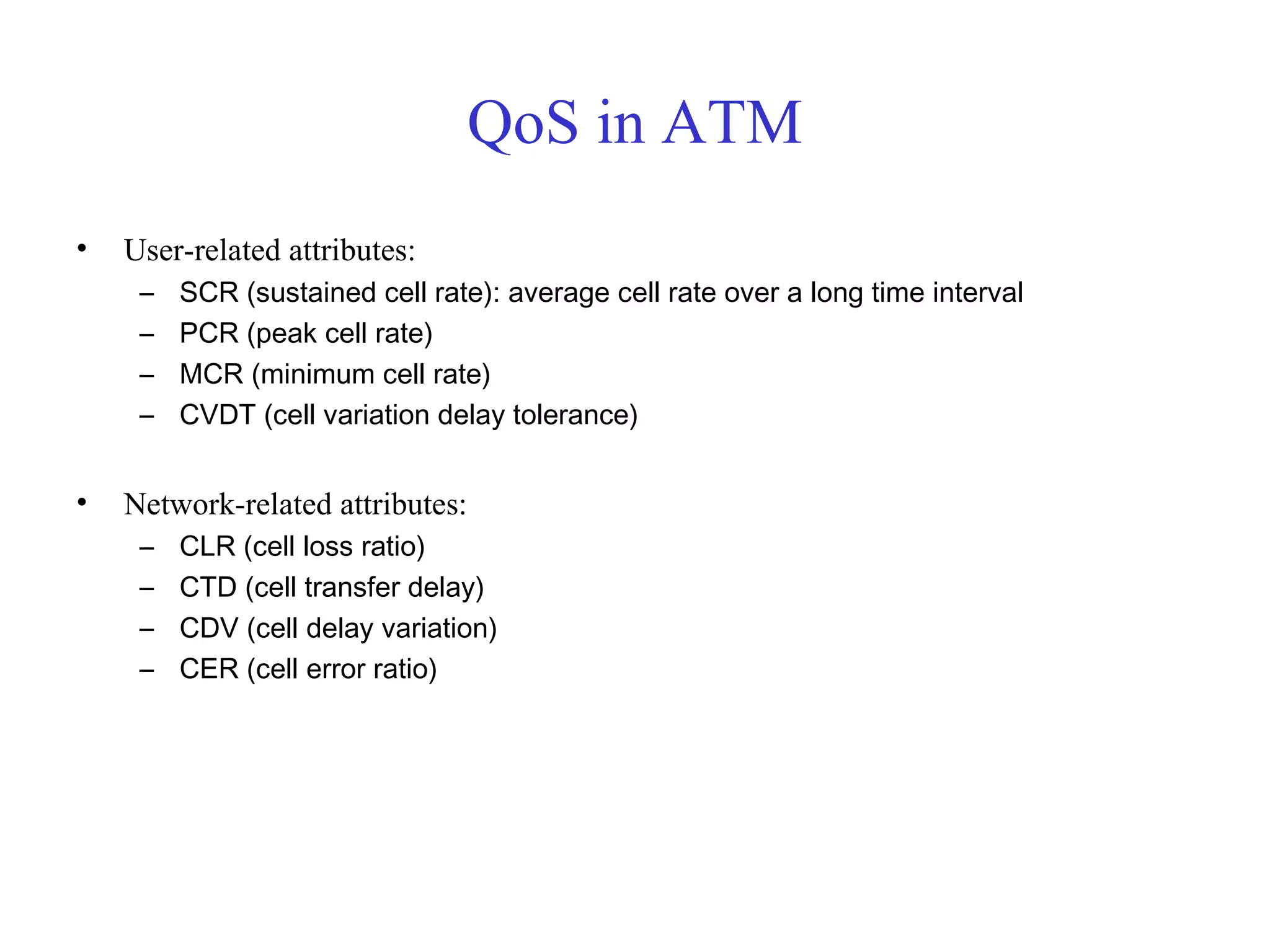 QoS in ATM

• User-related attributes:
– SCR (sustained cell rate): average cell rate over a long time interval
– PCR (peak cell rate)
– MCR (minimum cell rate)
– CVDT (cell variation delay tolerance)

• Network-related attributes:
– CLR (cell loss ratio)
– CTD (cell transfer delay)
– CDV (cell delay variation)
– CER (cell error ratio)